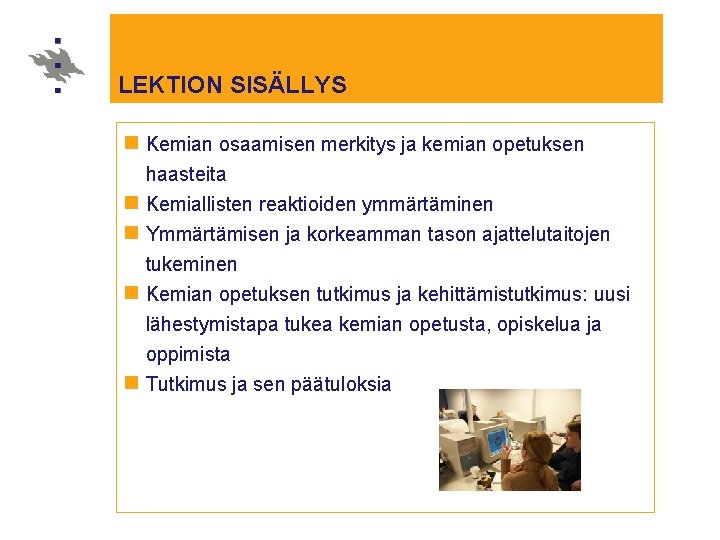 LEKTION SISÄLLYS

Kemian osaamisen merkitys ja kemian opetuksen haasteita

Kemiallisten reaktioiden ymmärtäminen

Ymmärtämisen ja korkeamman tason ajattelutaitojen tukeminen

Kemian opetuksen tutkimus ja kehittämistutkimus: uusi lähestymistapa tukea kemian opetusta, opiskelua ja oppimista

Tutkimus ja sen päätuloksia